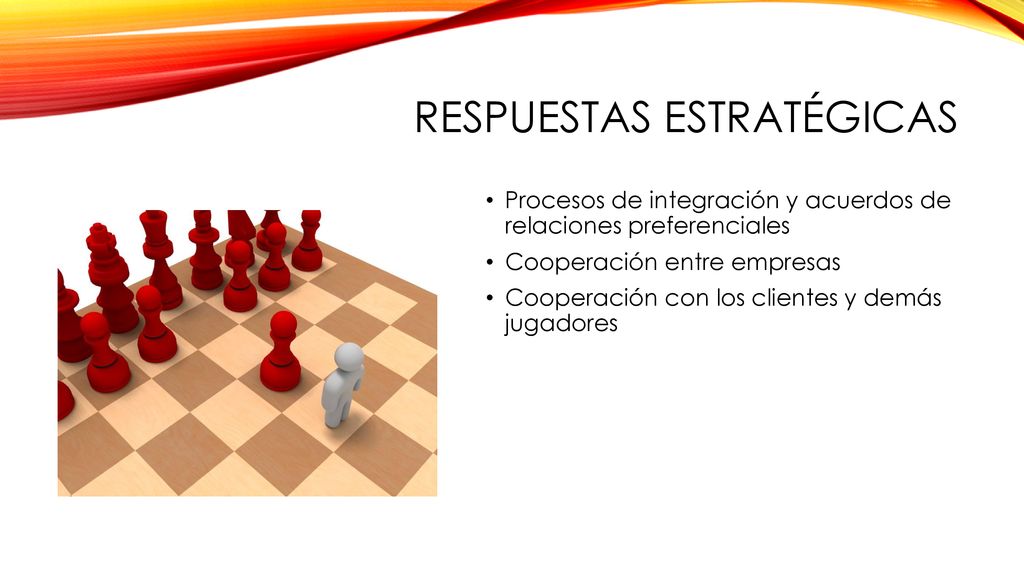 RESPUESTAS ESTRATÉGICAS

• Procesos de integración y acuerdos de relaciones preferenciales
• Cooperación entre empresas
• Cooperación con los clientes y demás jugadores